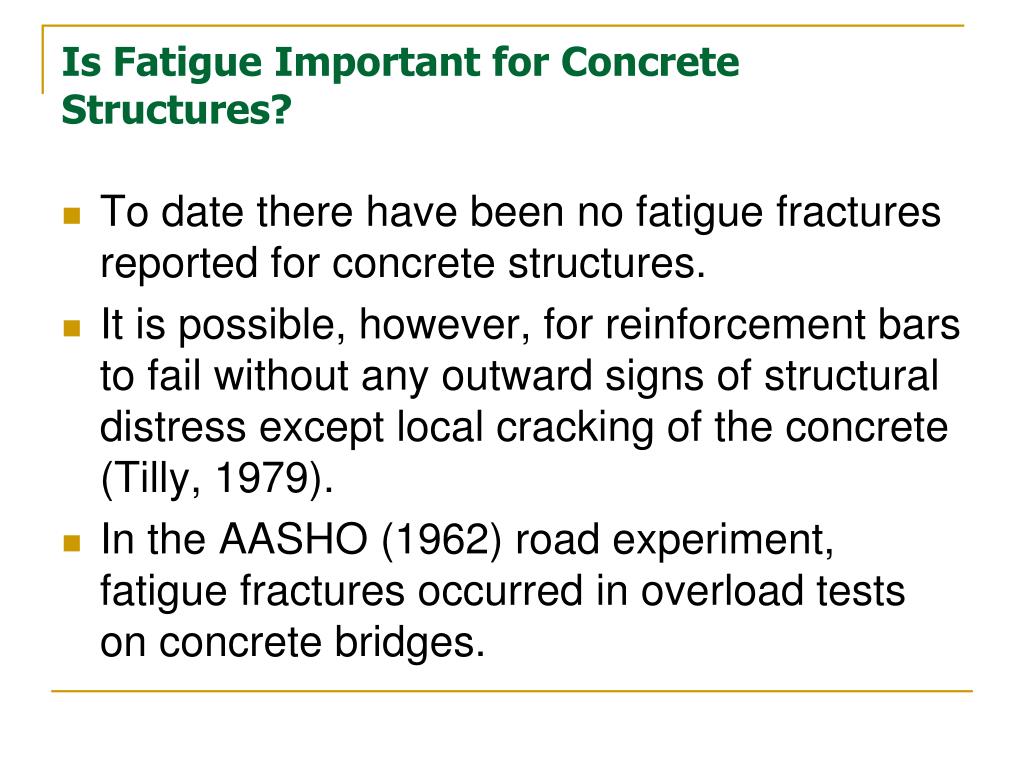 Is Fatigue Important for Concrete Structures?

To date there have been no fatigue fractures reported for concrete structures.

It is possible, however, for reinforcement bars to fail without any outward signs of structural distress except local cracking of the concrete (Tilly, 1979).

In the AASHO (1962) road experiment, fatigue fractures occurred in overload tests on concrete bridges.